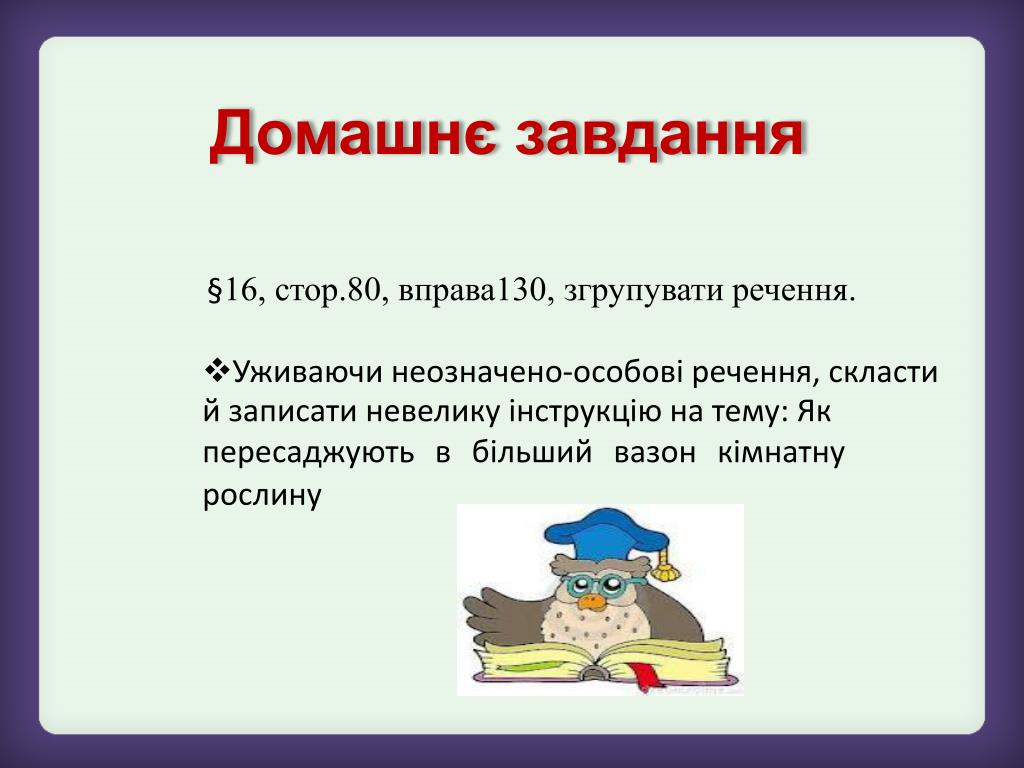 Домашнє завдання

§16, стор.80, вправа130, згрупувати речення.

❖Уживаючи неозначено-особові речення, скласти й записати невелику інструкцію на тему: Як пересаджують в більший вазон кімнатну рослину